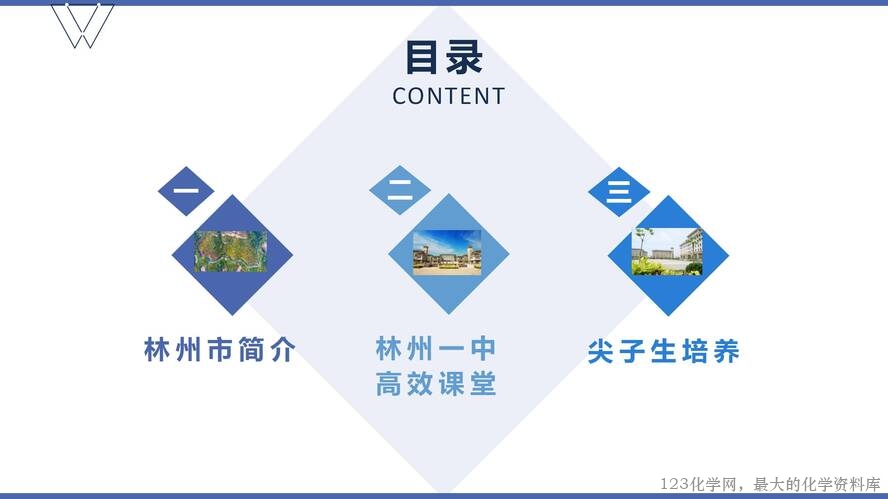 目录
CONTENT

一
林州市简介

二
林州一中
高效课堂

三
尖子生培养

123化学网，最大的化学资料库